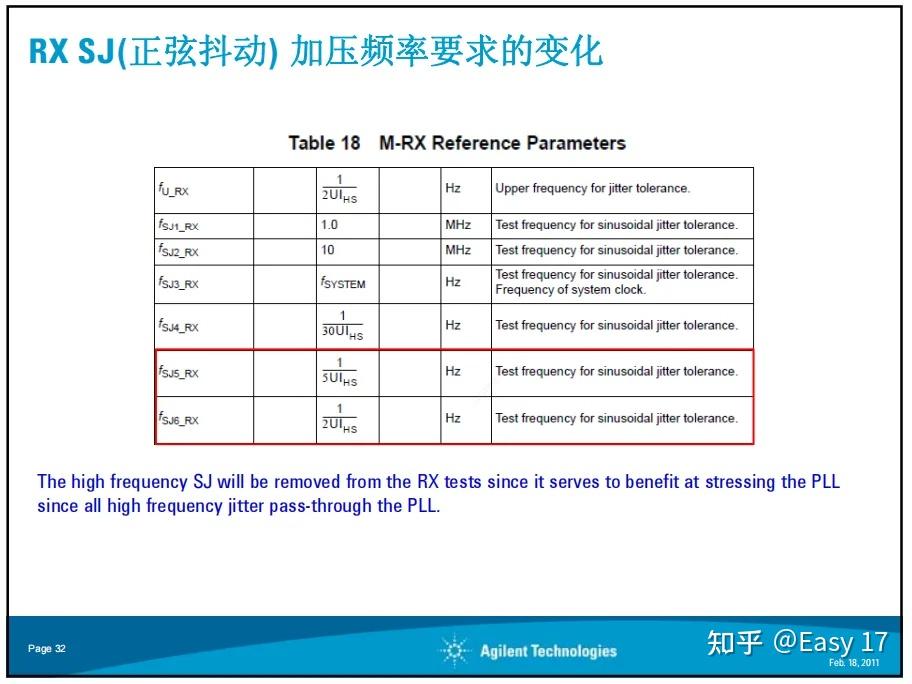 RX SJ(正弦抖动) 加压频率要求的变化

Table 18 M-RX Reference Parameters

| | | | | | |
|---|---|---|---|---|---|
| $f_{U\_RX}$ | | $\frac{1}{2UI_{HS}}$ | | Hz | Upper frequency for jitter tolerance. |
| $f_{SJ1\_RX}$ | | 1.0 | | MHz | Test frequency for sinusoidal jitter tolerance. |
| $f_{SJ2\_RX}$ | | 10 | | MHz | Test frequency for sinusoidal jitter tolerance. |
| $f_{SJ3\_RX}$ | | $f_{SYSTEM}$ | | Hz | Test frequency for sinusoidal jitter tolerance. Frequency of system clock. |
| $f_{SJ4\_RX}$ | | $\frac{1}{30UI_{HS}}$ | | Hz | Test frequency for sinusoidal jitter tolerance. |
| $f_{SJ5\_RX}$ | | $\frac{1}{5UI_{HS}}$ | | Hz | Test frequency for sinusoidal jitter tolerance. |
| $f_{SJ6\_RX}$ | | $\frac{1}{2UI_{HS}}$ | | Hz | Test frequency for sinusoidal jitter tolerance. |

The high frequency SJ will be removed from the RX tests since it serves to benefit at stressing the PLL since all high frequency jitter pass-through the PLL.

Page 32

Agilent Technologies

知乎 @Easy 17

Feb. 18, 2011